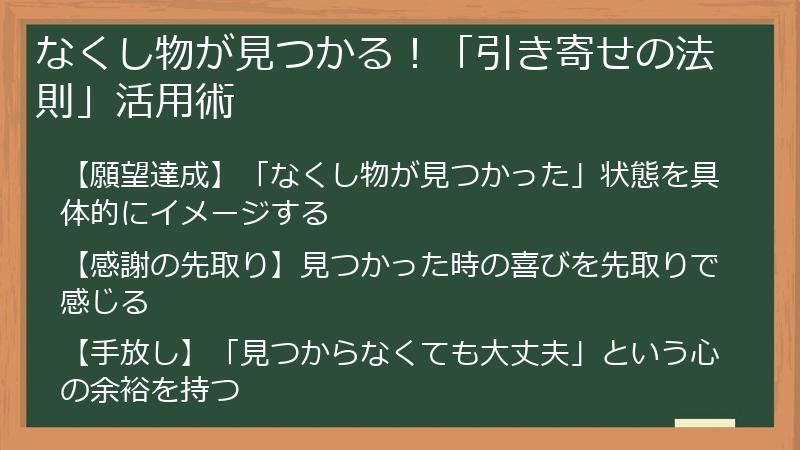 なくし物が見つかる！「引き寄せの法則」活用術

【願望達成】「なくし物が見つかった」状態を具体的にイメージする

【感謝の先取り】見つかった時の喜びを先取りで感じる

【手放し】「見つからなくても大丈夫」という心の余裕を持つ